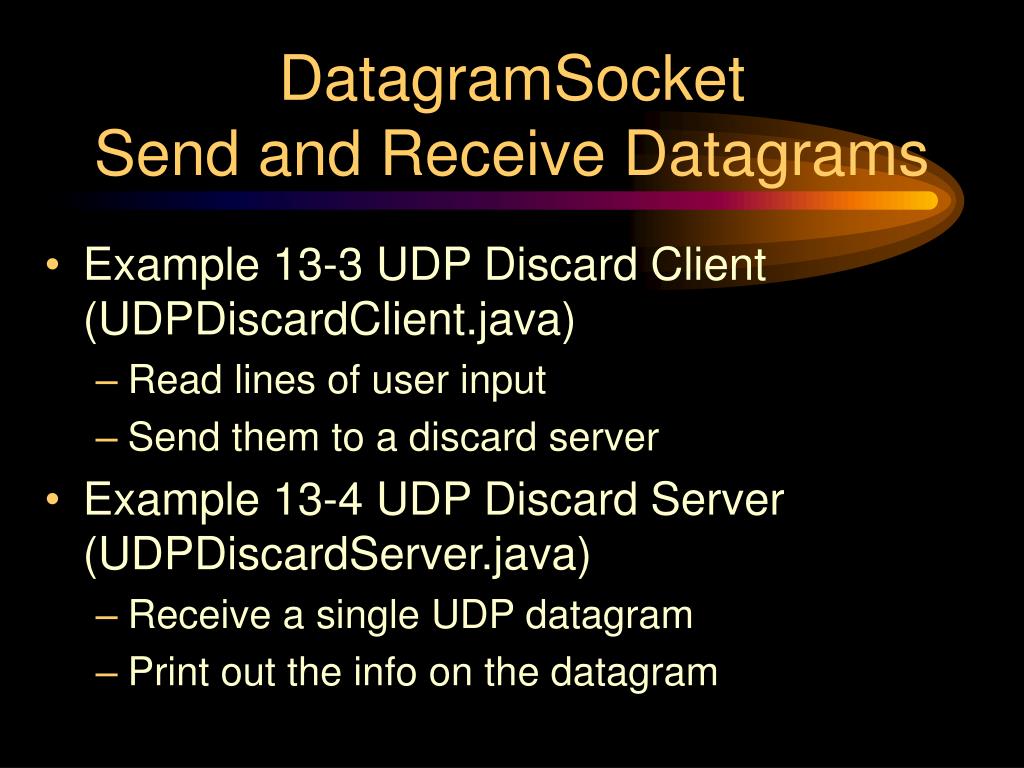 DatagramSocket
Send and Receive Datagrams

• Example 13-3 UDP Discard Client (UDPDiscardClient.java)
– Read lines of user input
– Send them to a discard server
• Example 13-4 UDP Discard Server (UDPDiscardServer.java)
– Receive a single UDP datagram
– Print out the info on the datagram